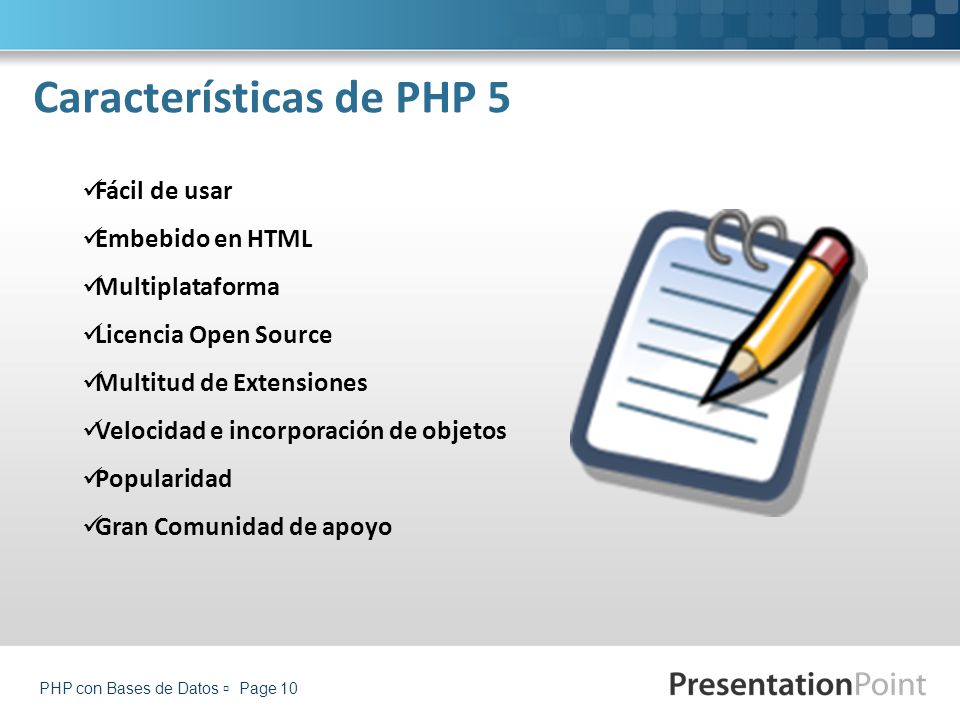 Características de PHP 5

✓Fácil de usar

✓Embebido en HTML

✓Multiplataforma

✓Licencia Open Source

✓Multitud de Extensiones

✓Velocidad e incorporación de objetos

✓Popularidad

✓Gran Comunidad de apoyo

PHP con Bases de Datos ▫ Page 10

PresentationPoint